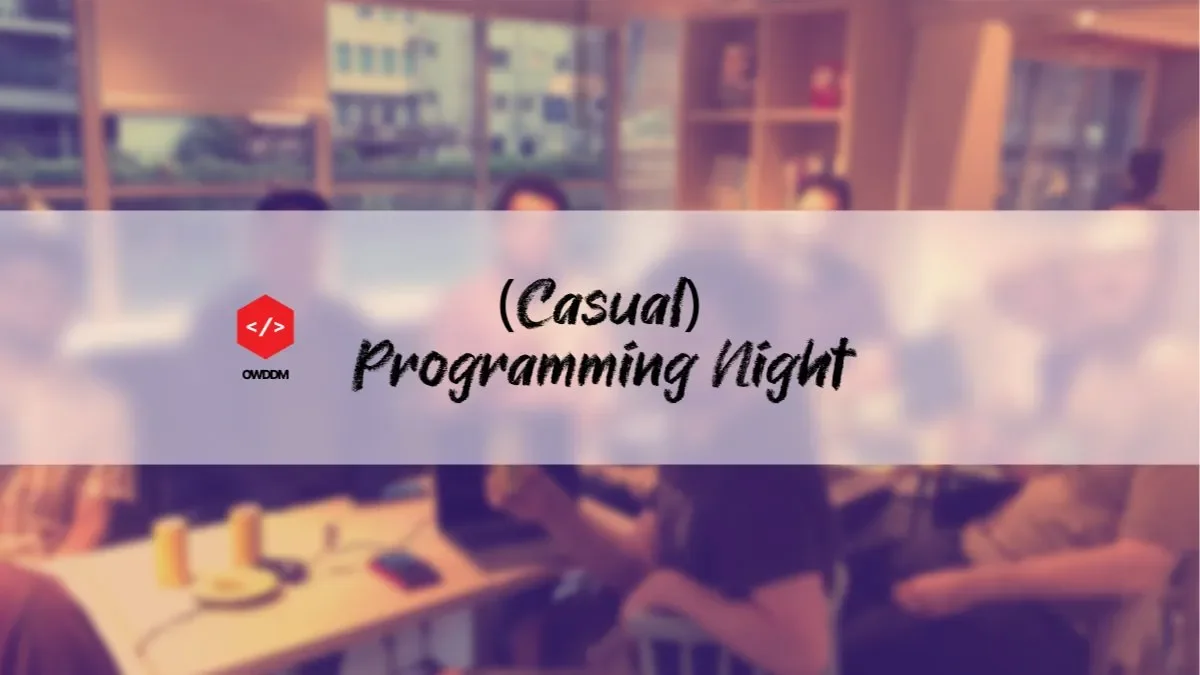 </>
OWDDM

(Casual)
Programming Night